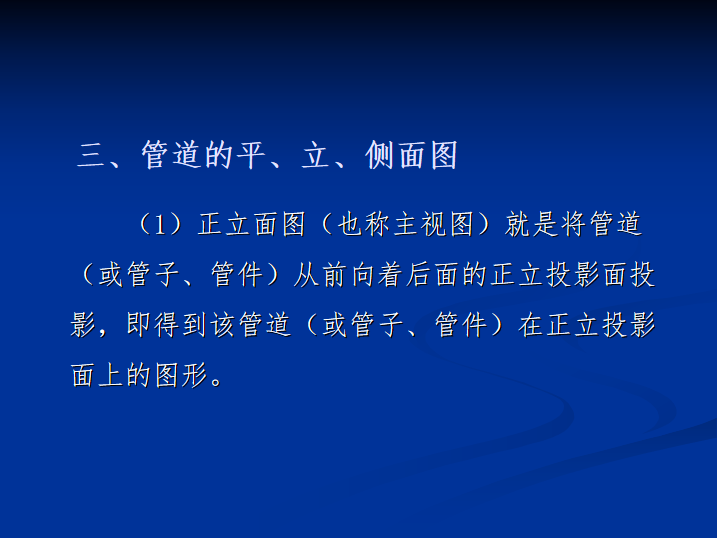 三、管道的平、立、侧面图

（1）正立面图（也称主视图）就是将管道（或管子、管件）从前向着后面的正立投影面投影，即得到该管道（或管子、管件）在正立投影面上的图形。